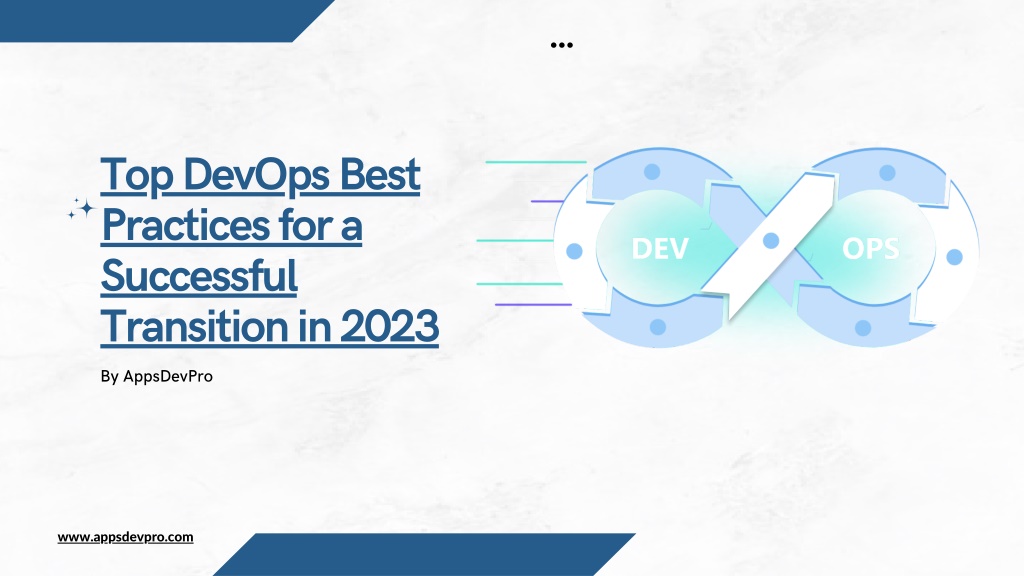 Top DevOps Best Practices for a Successful Transition in 2023

By AppsDevPro

DEV

OPS

www.appsdevpro.com